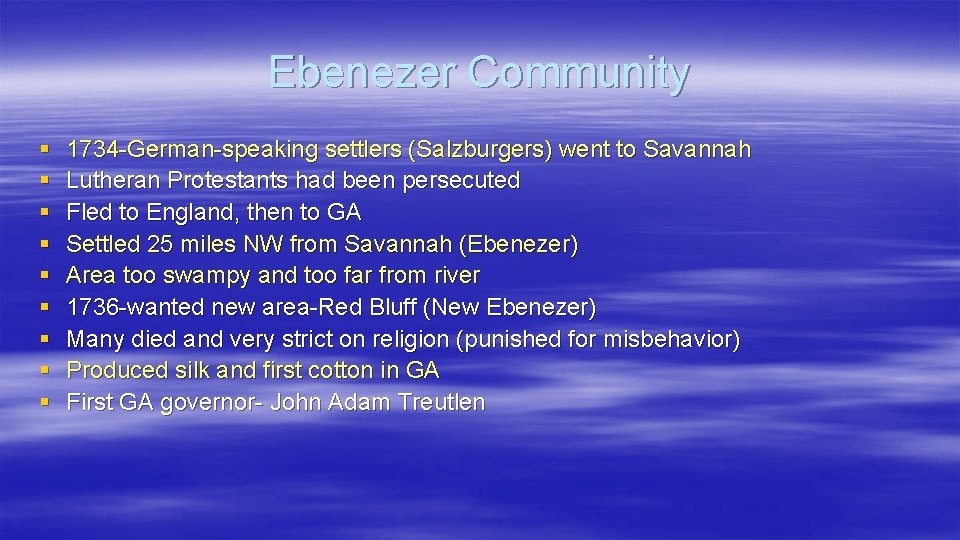 Ebenezer Community

§ 1734-German-speaking settlers (Salzburgers) went to Savannah
§ Lutheran Protestants had been persecuted
§ Fled to England, then to GA
§ Settled 25 miles NW from Savannah (Ebenezer)
§ Area too swampy and too far from river
§ 1736-wanted new area-Red Bluff (New Ebenezer)
§ Many died and very strict on religion (punished for misbehavior)
§ Produced silk and first cotton in GA
§ First GA governor- John Adam Treutlen